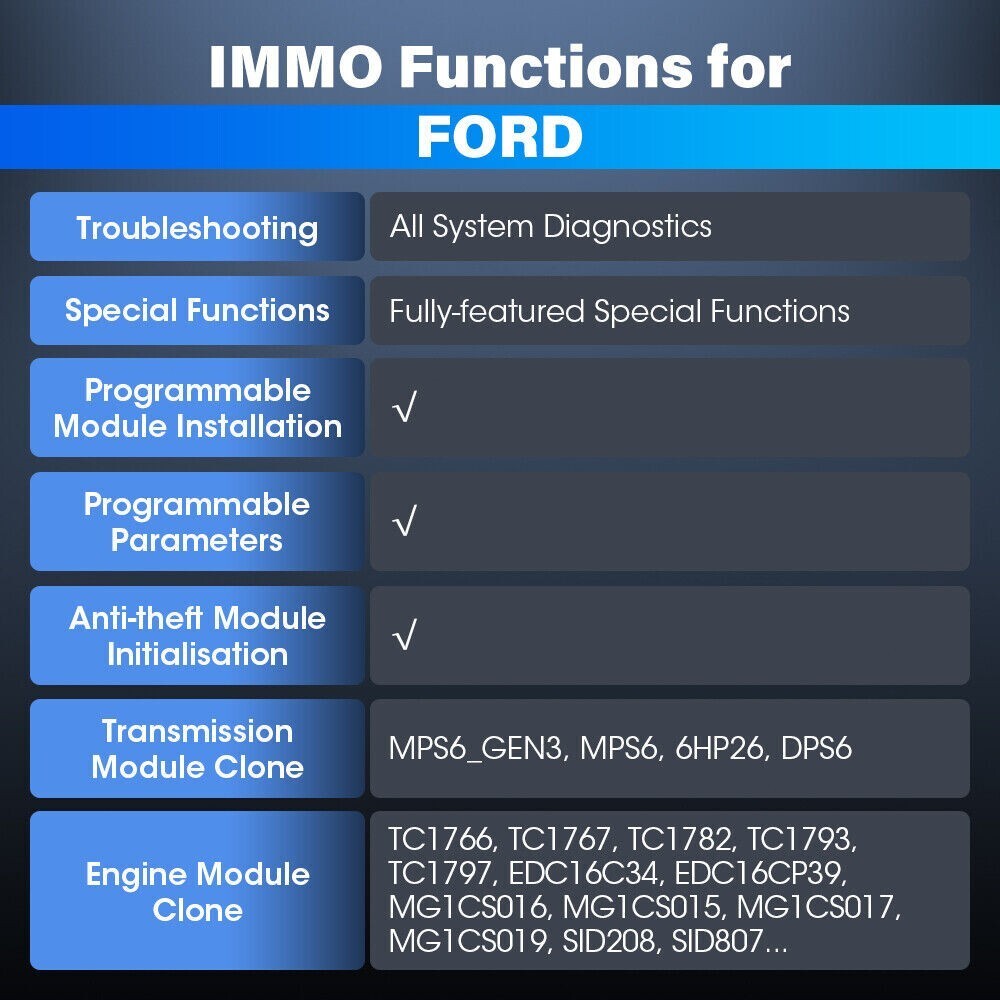 IMMO Functions for
FORD

| Troubleshooting | All System Diagnostics |
|---|---|
| Special Functions | Fully-featured Special Functions |
| Programmable Module Installation | √ |
| Programmable Parameters | √ |
| Anti-theft Module Initialisation | √ |
| Transmission Module Clone | MPS6_GEN3, MPS6, 6HP26, DPS6 |
| Engine Module Clone | TC1766, TC1767, TC1782, TC1793, TC1797, EDC16C34, EDC16CP39, MG1CS016, MG1CS015, MG1CS017, MG1CS019, SID208, SID807... |